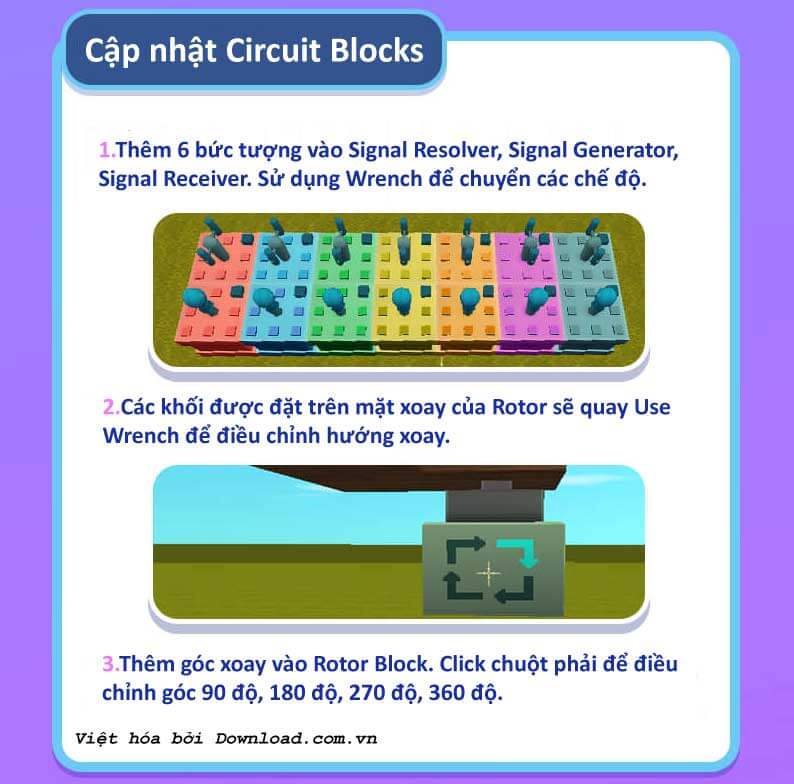 Cập nhật Circuit Blocks

1.Thêm 6 bức tượng vào Signal Resolver, Signal Generator, Signal Receiver. Sử dụng Wrench để chuyển các chế độ.

2.Các khối được đặt trên mặt xoay của Rotor sẽ quay Use Wrench để điều chỉnh hướng xoay.

3.Thêm góc xoay vào Rotor Block. Click chuột phải để điều chỉnh góc 90 độ, 180 độ, 270 độ, 360 độ.

Việt hóa bởi Download.com.vn